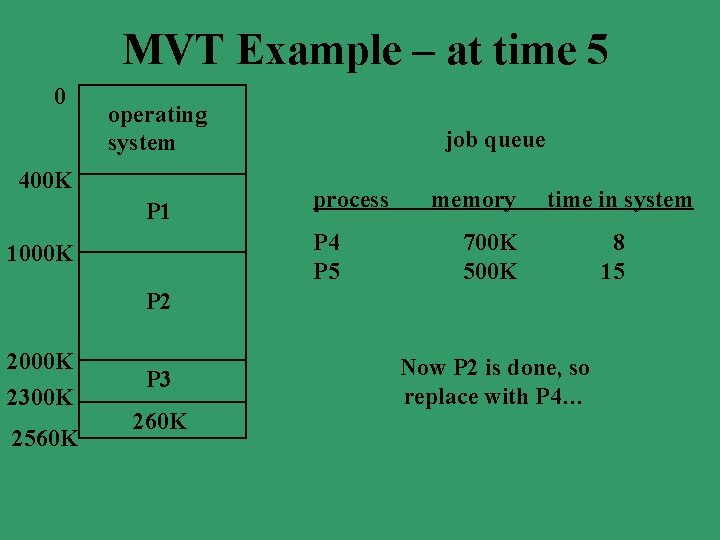 MVT Example – at time 5

0
operating system
400K
P1
1000K
P2
2000K
P3
2300K
260K
2560K

job queue

| process | memory | time in system |
|---|---|---|
| P4 | 700K | 8 |
| P5 | 500K | 15 |

Now P2 is done, so replace with P4…